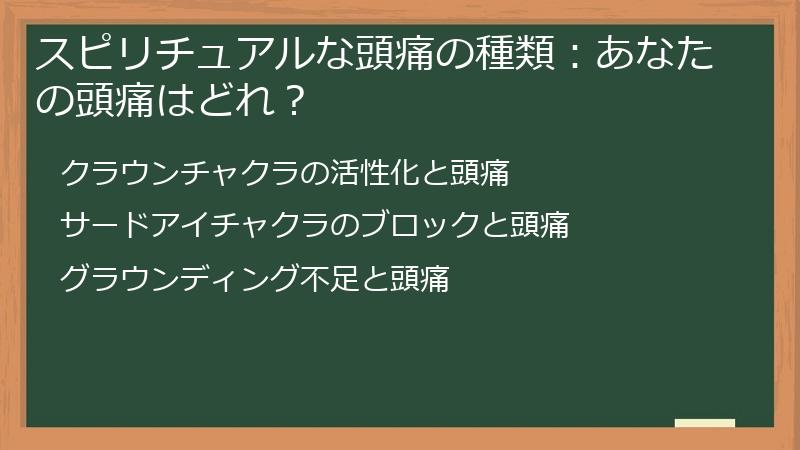 スピリチュアルな頭痛の種類：あなたの頭痛はどれ？

クラウンチャクラの活性化と頭痛

サードアイチャクラのブロックと頭痛

グラウンディング不足と頭痛